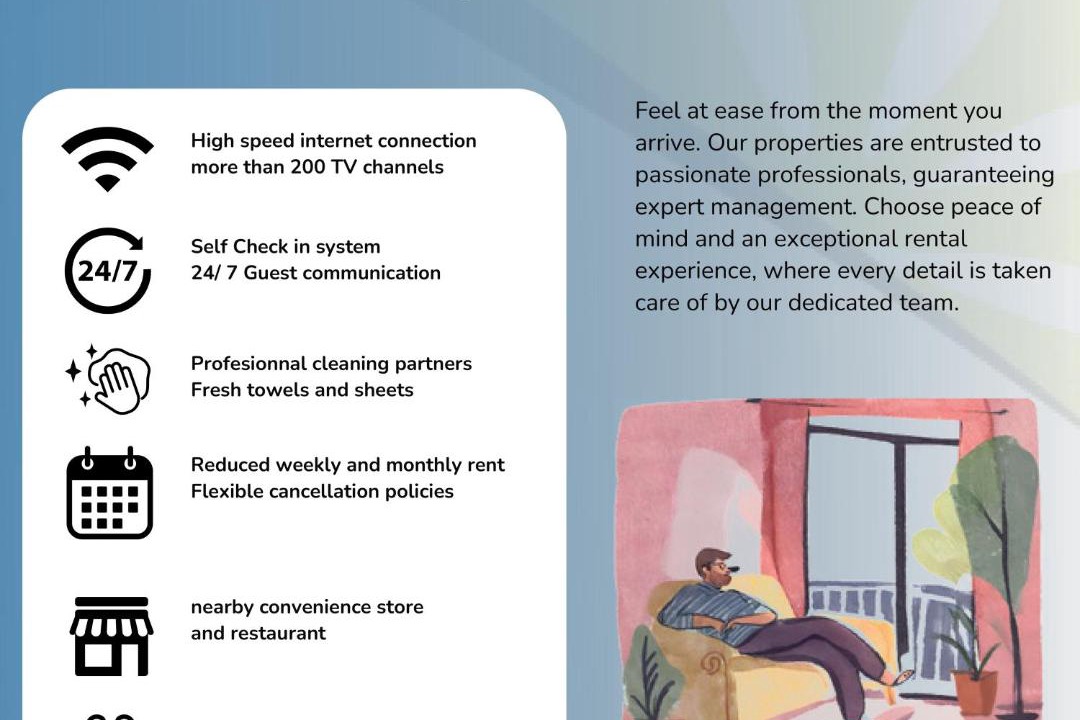 High speed internet connection
more than 200 TV channels

24/7

Self Check in system
24/ 7 Guest communication

Profesionnal cleaning partners
Fresh towels and sheets

Reduced weekly and monthly rent
Flexible cancellation policies

nearby convenience store
and restaurant

Feel at ease from the moment you arrive. Our properties are entrusted to passionate professionals, guaranteeing expert management. Choose peace of mind and an exceptional rental experience, where every detail is taken care of by our dedicated team.